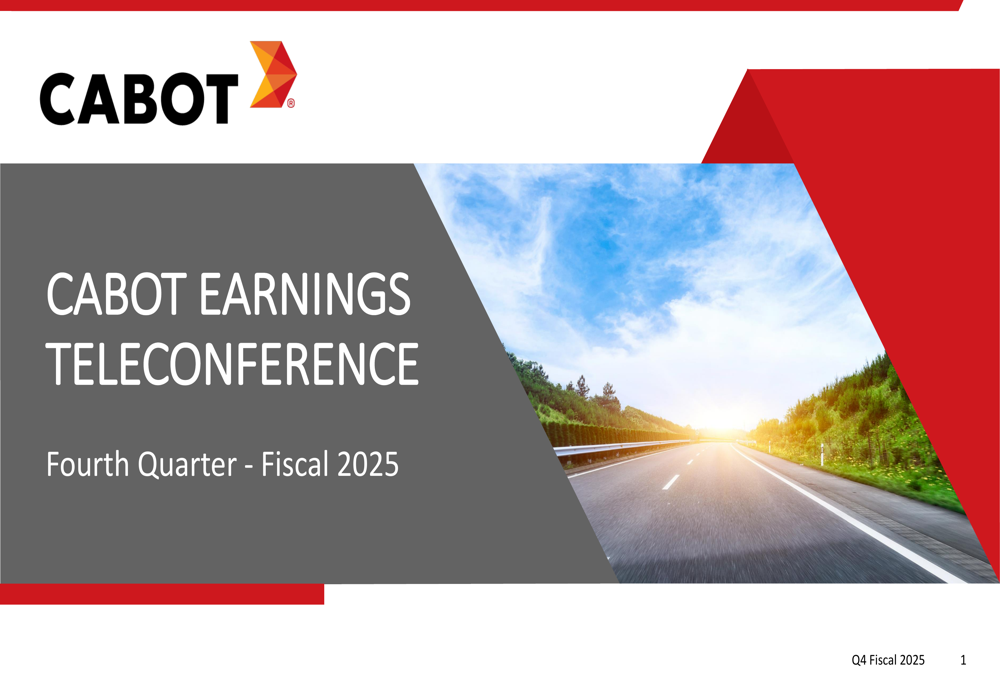 CABOT®

CABOT EARNINGS TELECONFERENCE

Fourth Quarter - Fiscal 2025

Q4 Fiscal 2025 1